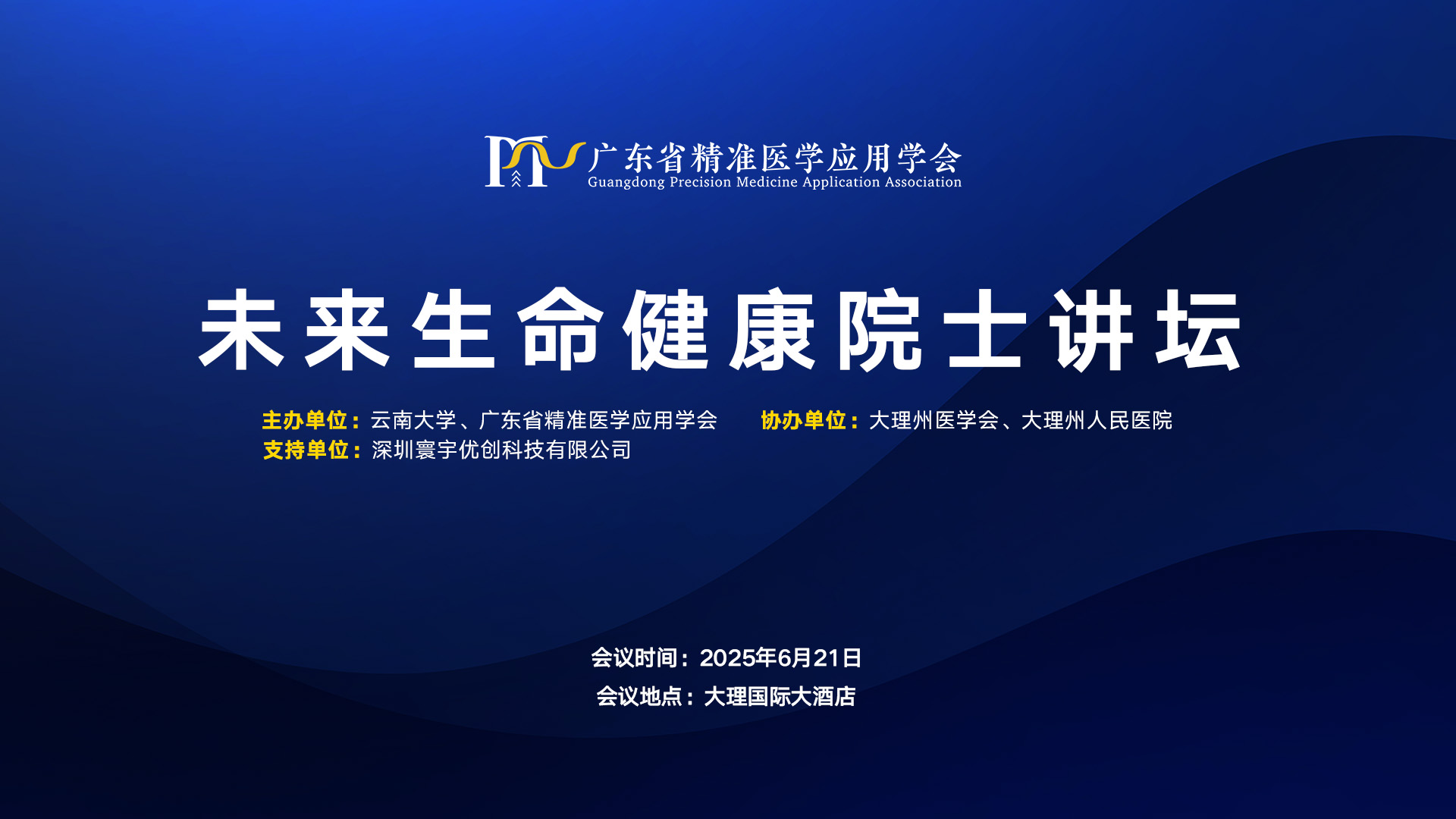 广东省精准医学应用学会
Guangdong Precision Medicine Application Association

未来生命健康院士讲坛

主办单位：云南大学、广东省精准医学应用学会
协办单位：大理州医学会、大理州人民医院
支持单位：深圳寰宇优创科技有限公司

会议时间：2025年6月21日
会议地点：大理国际大酒店